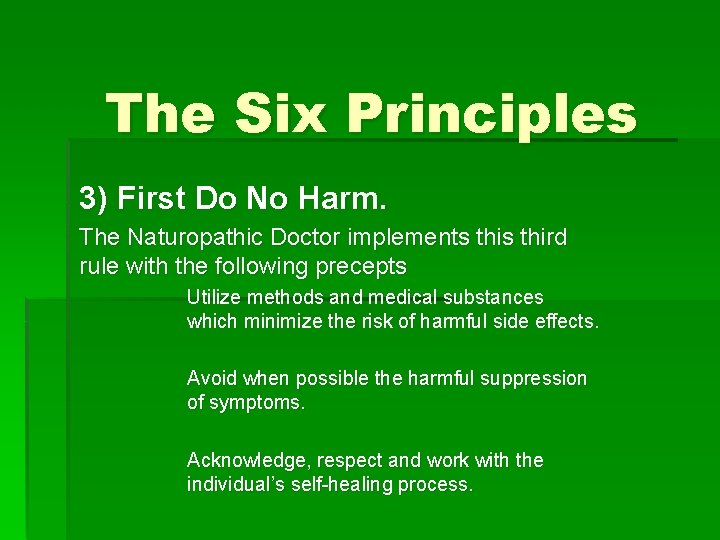 The Six Principles

3) First Do No Harm.

The Naturopathic Doctor implements this third rule with the following precepts

Utilize methods and medical substances which minimize the risk of harmful side effects.

Avoid when possible the harmful suppression of symptoms.

Acknowledge, respect and work with the individual's self-healing process.